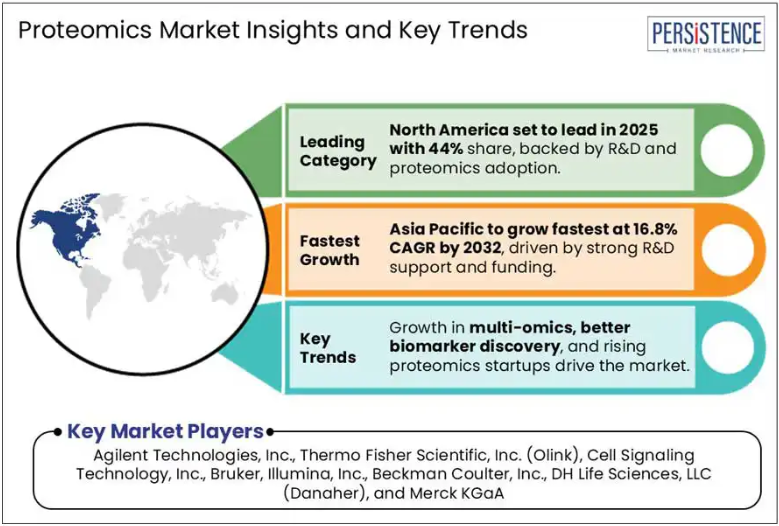 Proteomics Market Insights and Key Trends

PERSISTENCE
MARKET RESEARCH

Leading Category

North America set to lead in 2025 with 44% share, backed by R&D and proteomics adoption.

Fastest Growth

Asia Pacific to grow fastest at 16.8% CAGR by 2032, driven by strong R&D support and funding.

Key Trends

Growth in multi-omics, better biomarker discovery, and rising proteomics startups drive the market.

Key Market Players

Agilent Technologies, Inc., Thermo Fisher Scientific, Inc. (Olink), Cell Signaling Technology, Inc., Bruker, Illumina, Inc., Beckman Coulter, Inc., DH Life Sciences, LLC (Danaher), and Merck KGaA